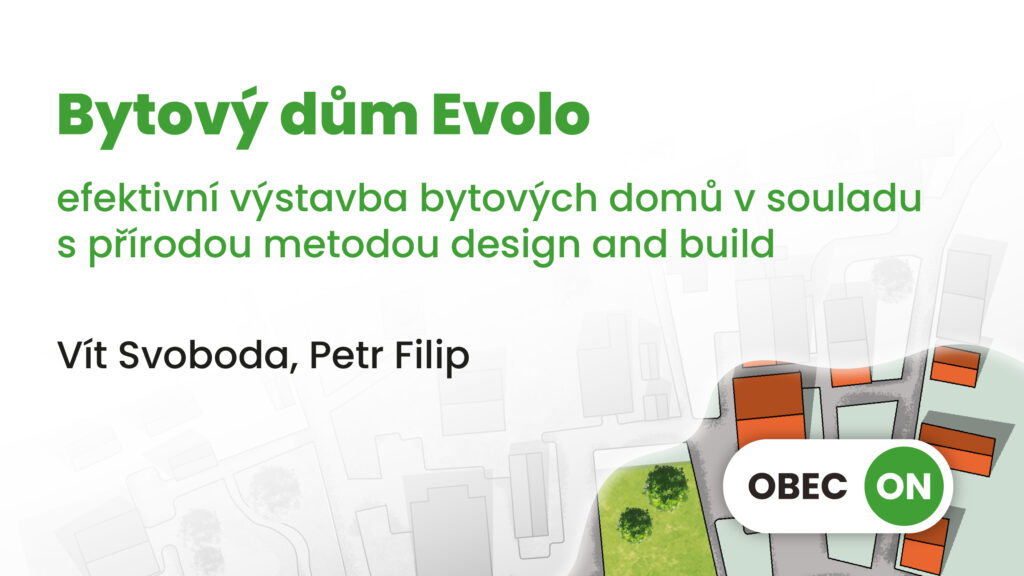 Bytový dům Evolo

efektivní výstavba bytových domů v souladu s přírodou metodou design and build

Vít Svoboda, Petr Filip

OBEC ON